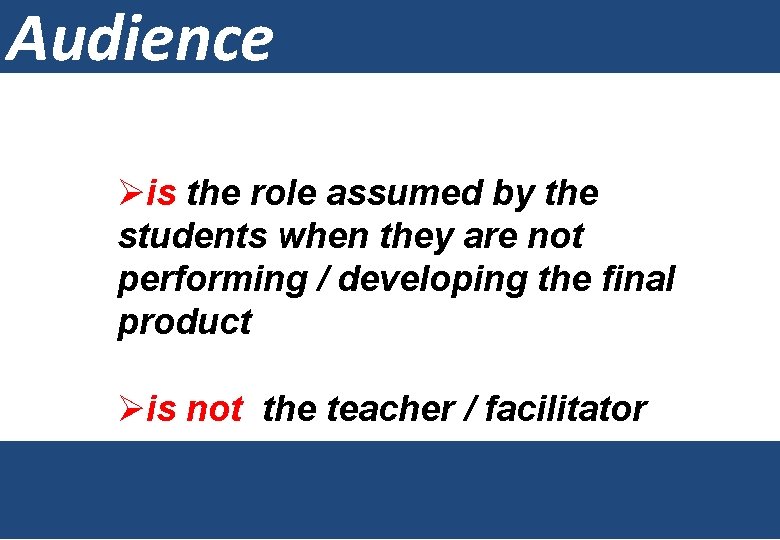 Audience

➢is the role assumed by the students when they are not performing / developing the final product

➢is not the teacher / facilitator